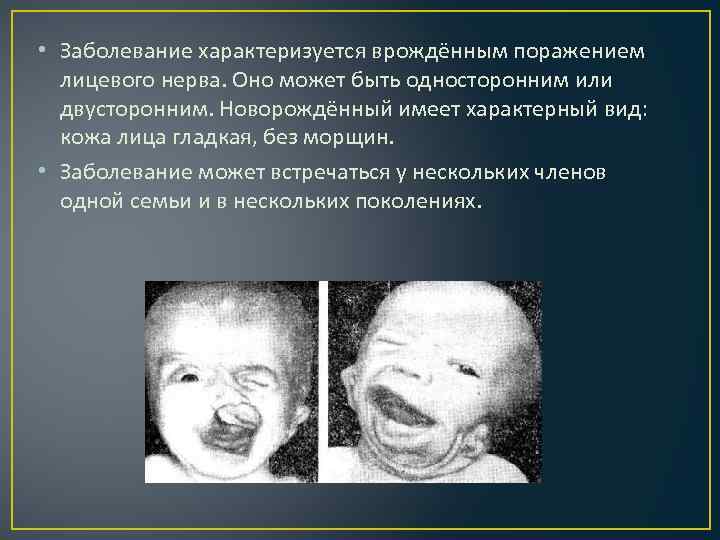 • Заболевание характеризуется врождённым поражением лицевого нерва. Оно может быть односторонним или двусторонним. Новорождённый имеет характерный вид: кожа лица гладкая, без морщин.

• Заболевание может встречаться у нескольких членов одной семьи и в нескольких поколениях.